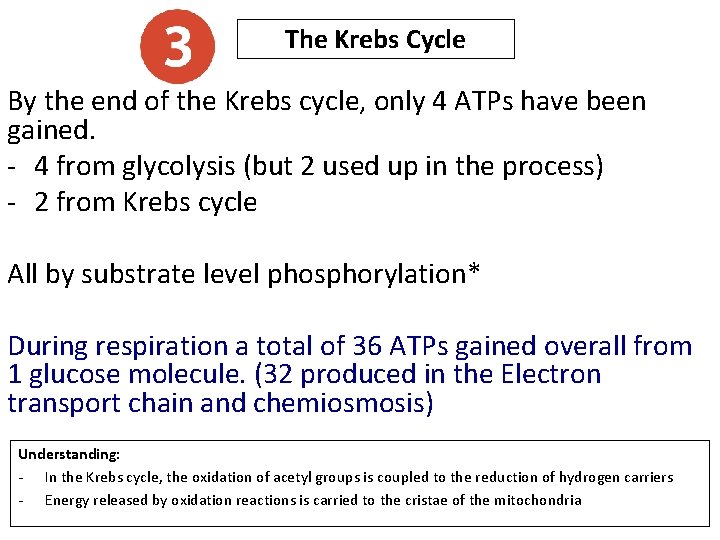 3

The Krebs Cycle

By the end of the Krebs cycle, only 4 ATPs have been gained.
- 4 from glycolysis (but 2 used up in the process)
- 2 from Krebs cycle

All by substrate level phosphorylation*

During respiration a total of 36 ATPs gained overall from 1 glucose molecule. (32 produced in the Electron transport chain and chemiosmosis)

Understanding:
- In the Krebs cycle, the oxidation of acetyl groups is coupled to the reduction of hydrogen carriers
- Energy released by oxidation reactions is carried to the cristae of the mitochondria